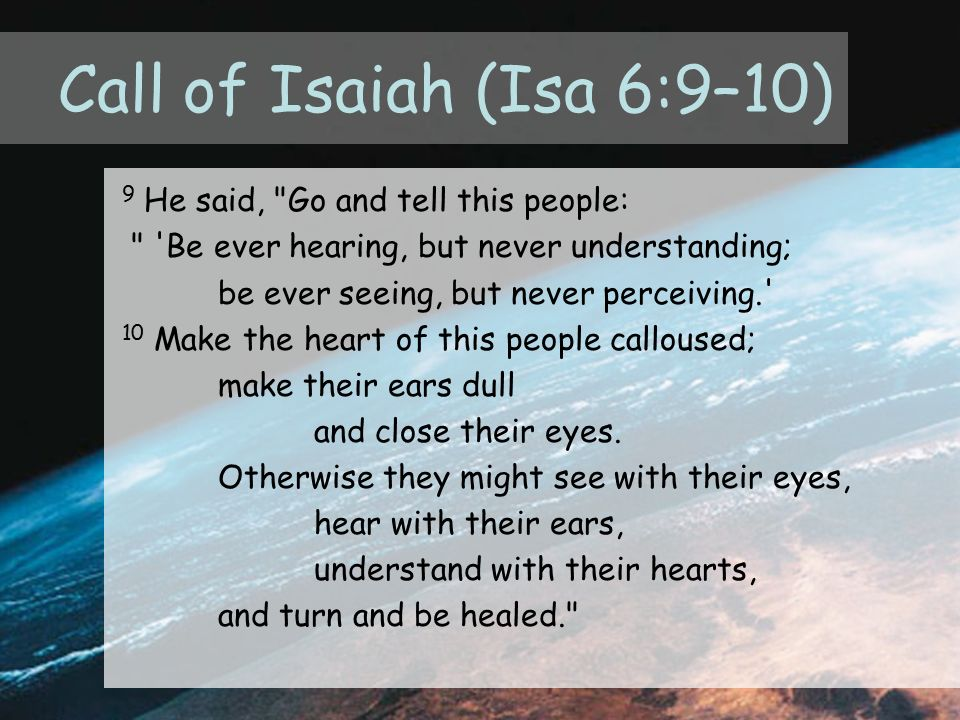 Call of Isaiah (Isa 6:9–10)

$^{9}$ He said, "Go and tell this people:
" 'Be ever hearing, but never understanding;
be ever seeing, but never perceiving.'
$^{10}$ Make the heart of this people calloused;
make their ears dull
and close their eyes.
Otherwise they might see with their eyes,
hear with their ears,
understand with their hearts,
and turn and be healed."